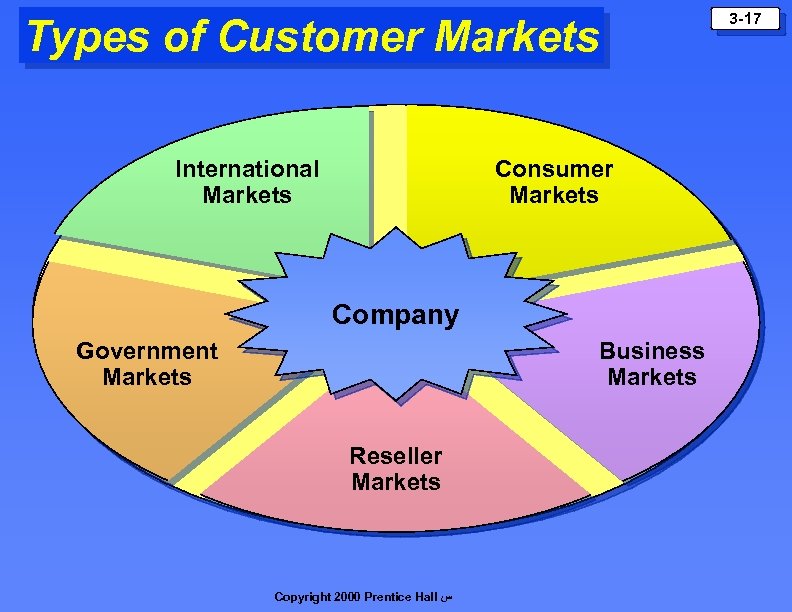 Types of Customer Markets

3-17

International Markets

Consumer Markets

Company

Government Markets

Business Markets

Reseller Markets

Copyright 2000 Prentice Hall س